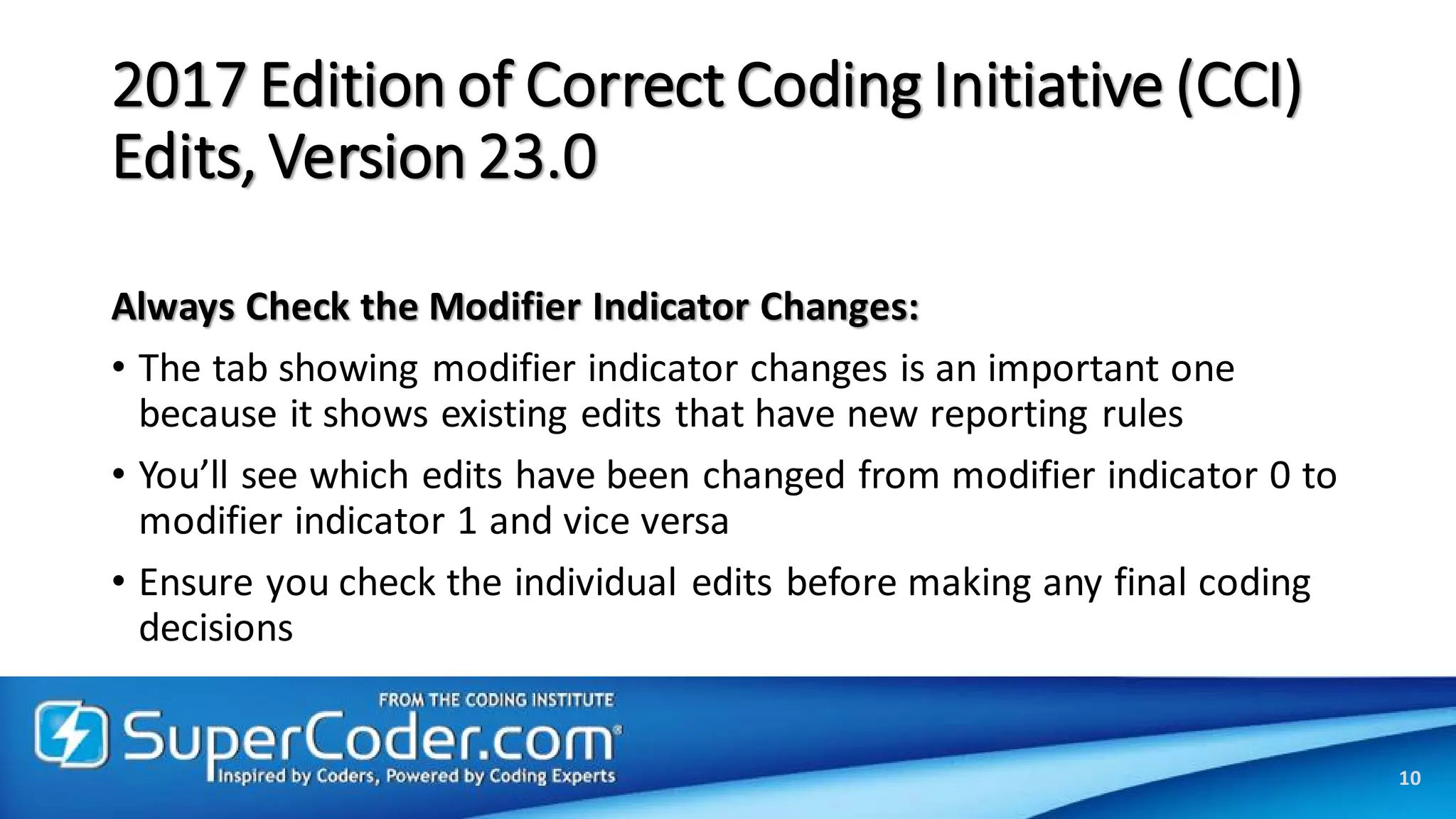 2017 Edition of Correct Coding Initiative (CCI) Edits, Version 23.0

Always Check the Modifier Indicator Changes:

• The tab showing modifier indicator changes is an important one because it shows existing edits that have new reporting rules

• You'll see which edits have been changed from modifier indicator 0 to modifier indicator 1 and vice versa

• Ensure you check the individual edits before making any final coding decisions

FROM THE CODING INSTITUTE
SuperCoder.com®
Inspired by Coders, Powered by Coding Experts

10